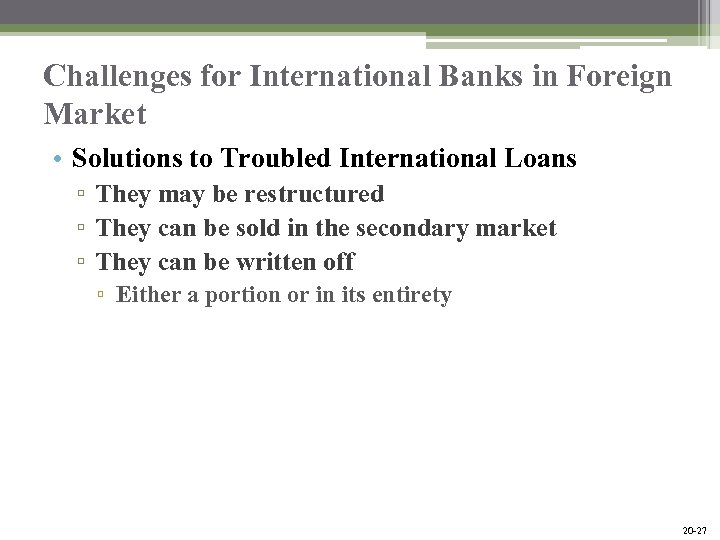 Challenges for International Banks in Foreign Market

• Solutions to Troubled International Loans
▫ They may be restructured
▫ They can be sold in the secondary market
▫ They can be written off
▫ Either a portion or in its entirety

20-27